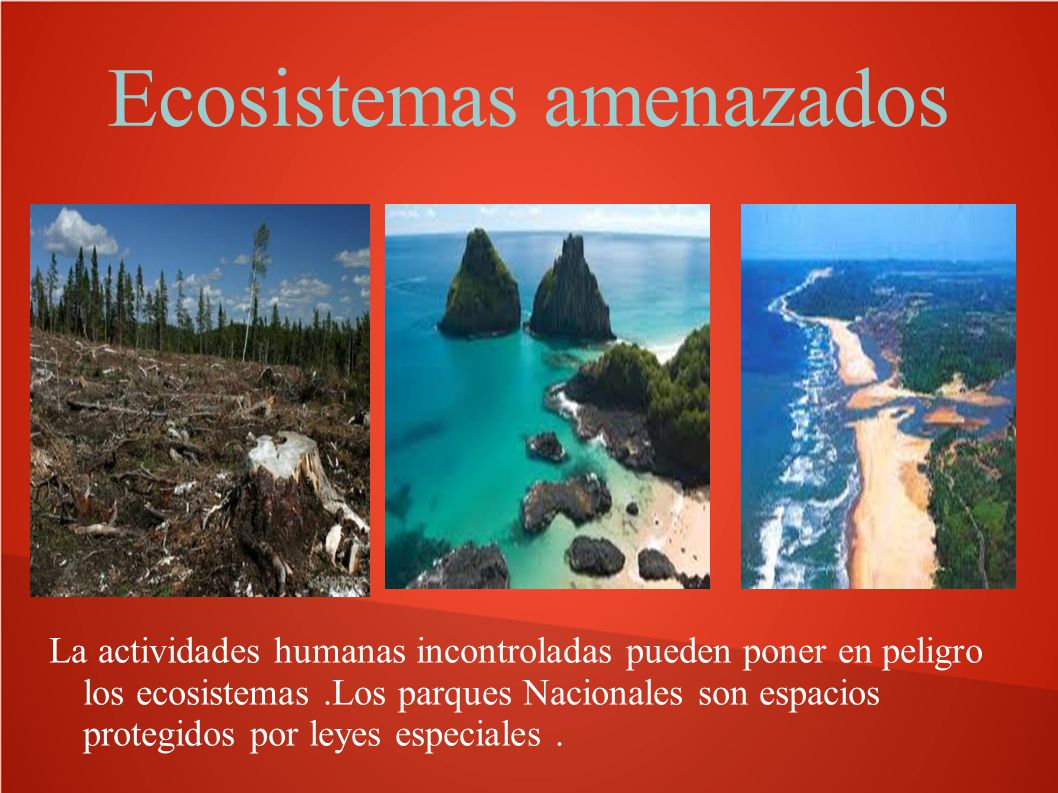 Ecosistemas amenazados

La actividades humanas incontroladas pueden poner en peligro los ecosistemas .Los parques Nacionales son espacios protegidos por leyes especiales .